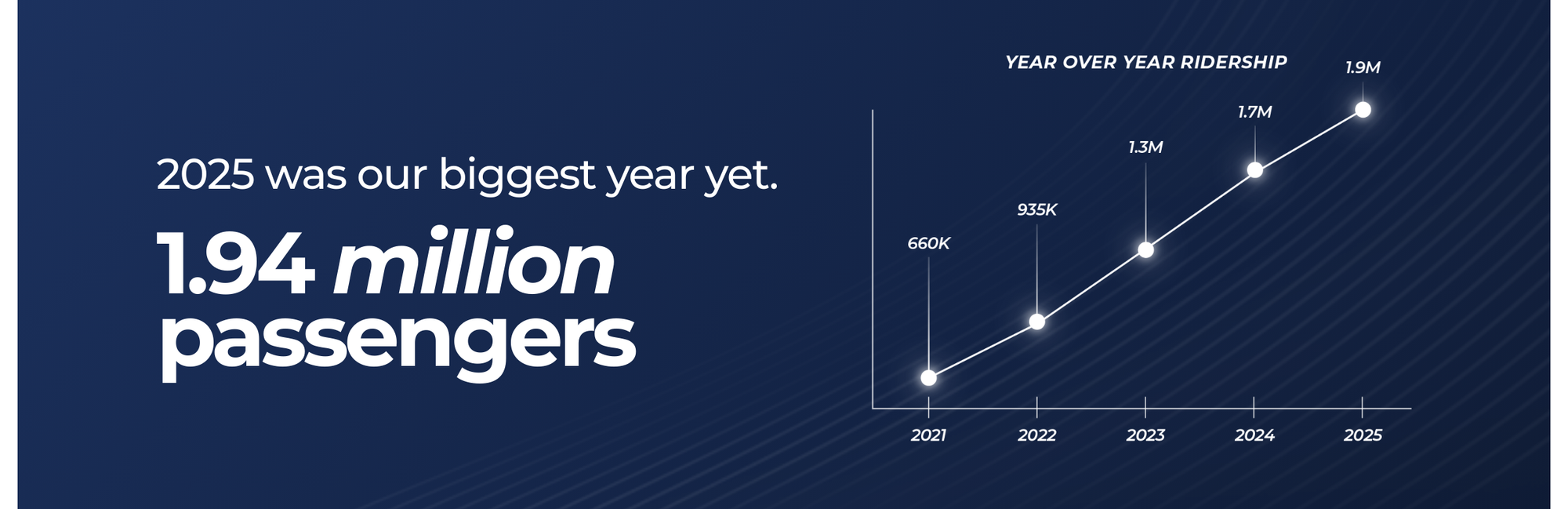 2025 was our biggest year yet.

1.94 million passengers

YEAR OVER YEAR RIDERSHIP

660K
935K
1.3M
1.7M
1.9M

2021
2022
2023
2024
2025